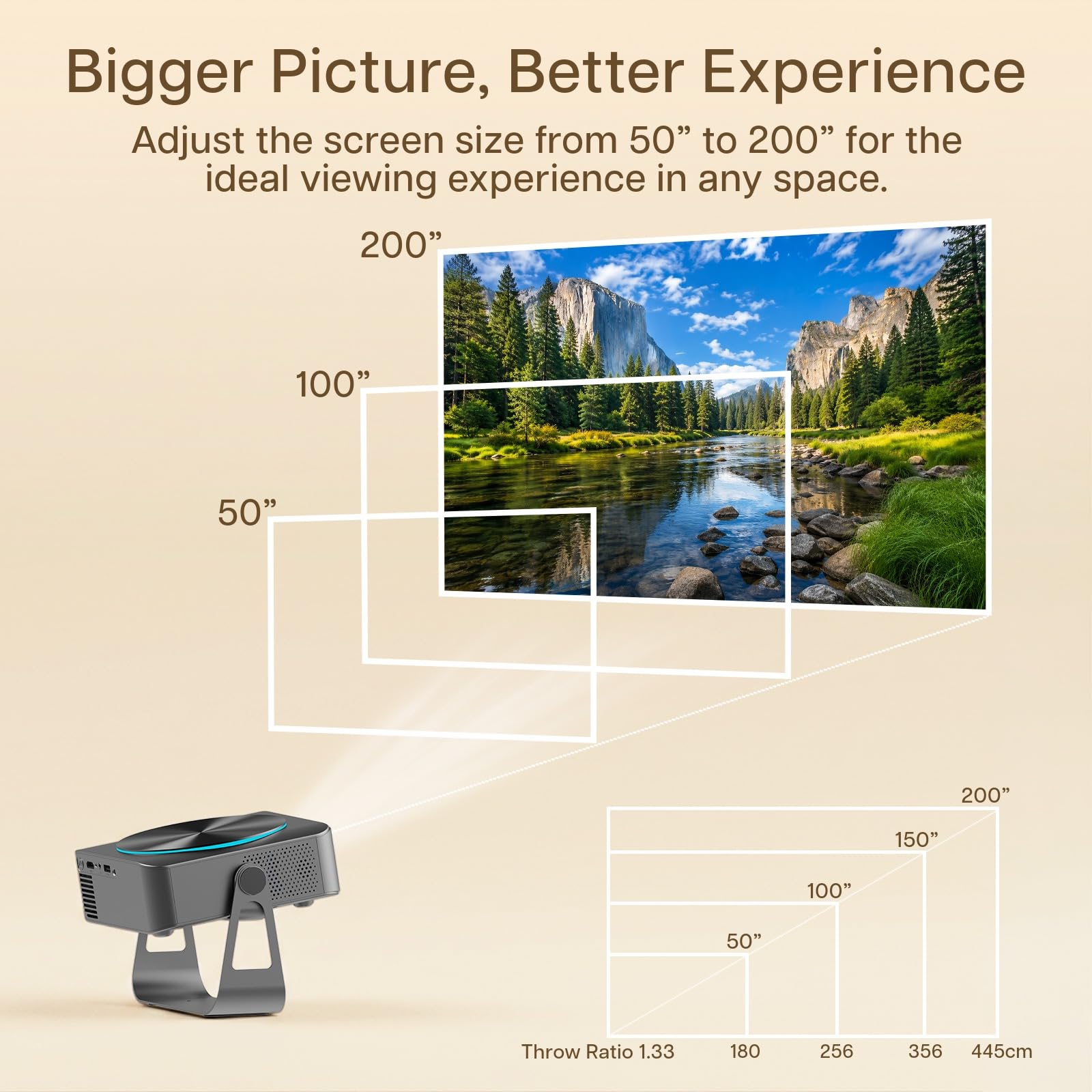 Bigger Picture, Better Experience

Adjust the screen size from 50” to 200” for the ideal viewing experience in any space.

200”

100”

50”

200”

150”

100”

50”

Throw Ratio 1.33 180 256 356 445cm